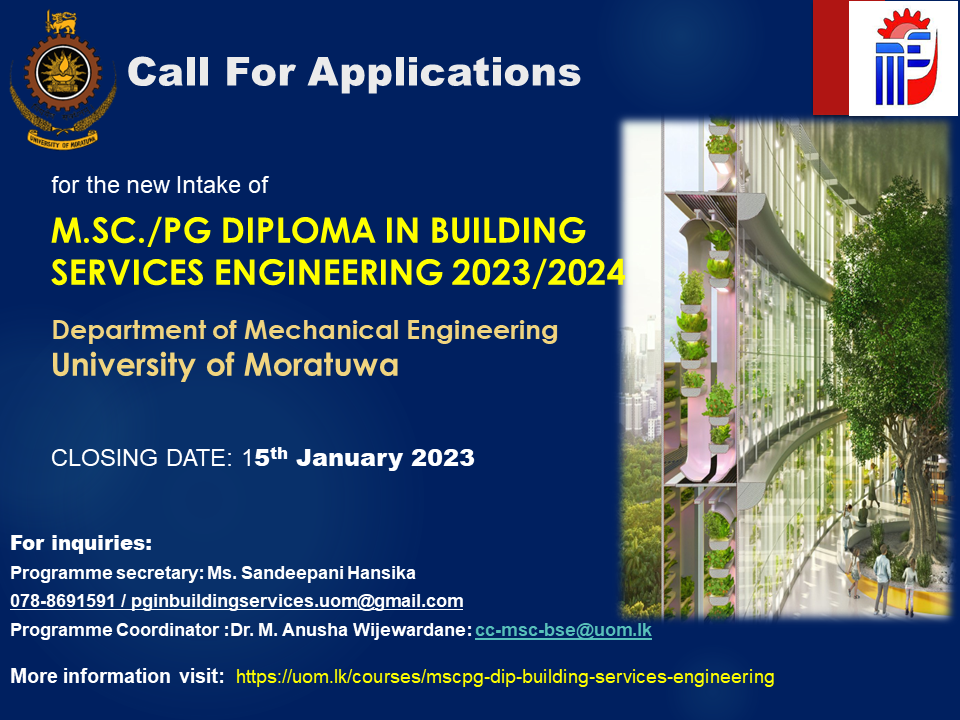 UNIVERSITY OF MORATUWA

Call For Applications

for the new Intake of

M.SC./PG DIPLOMA IN BUILDING SERVICES ENGINEERING 2023/2024

Department of Mechanical Engineering
University of Moratuwa

CLOSING DATE: 15th January 2023

For inquiries:
Programme secretary: Ms. Sandeepani Hansika
078-8691591 / pginbuildingservices.uom@gmail.com
Programme Coordinator :Dr. M. Anusha Wijewardane: cc-msc-bse@uom.lk

More information visit: https://uom.lk/courses/mscpg-dip-building-services-engineering